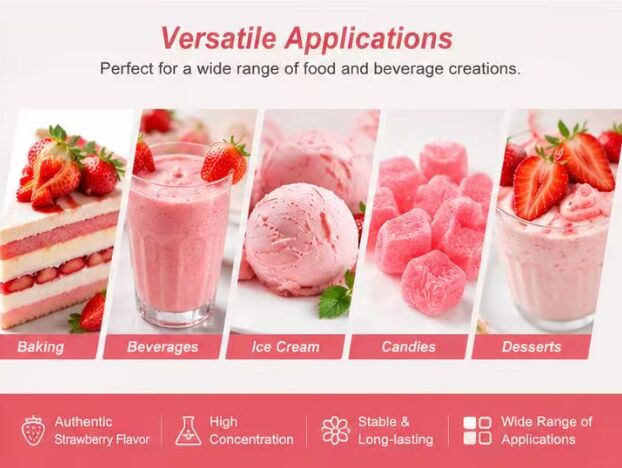 Versatile Applications

Perfect for a wide range of food and beverage creations.

Baking

Beverages

Ice Cream

Candies

Desserts

Authentic Strawberry Flavor

High Concentration

Stable & Long-lasting

Wide Range of Applications